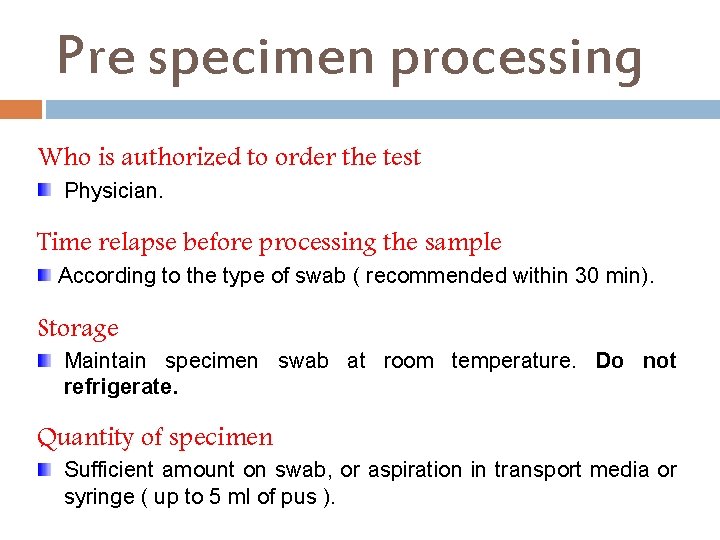 Pre specimen processing

Who is authorized to order the test

Physician.

Time relapse before processing the sample

According to the type of swab ( recommended within 30 min).

Storage

Maintain specimen swab at room temperature. Do not refrigerate.

Quantity of specimen

Sufficient amount on swab, or aspiration in transport media or syringe ( up to 5 ml of pus ).